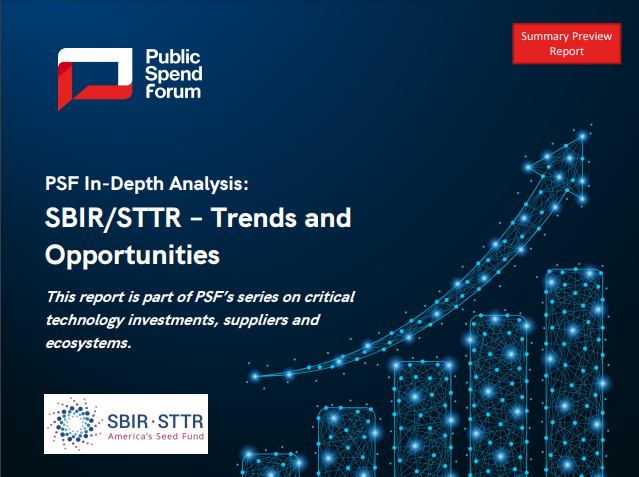 Public Spend Forum

Summary Preview Report

PSF In-Depth Analysis:

SBIR/STTR – Trends and Opportunities

This report is part of PSF's series on critical technology investments, suppliers and ecosystems.

SBIR·STTR
America's Seed Fund